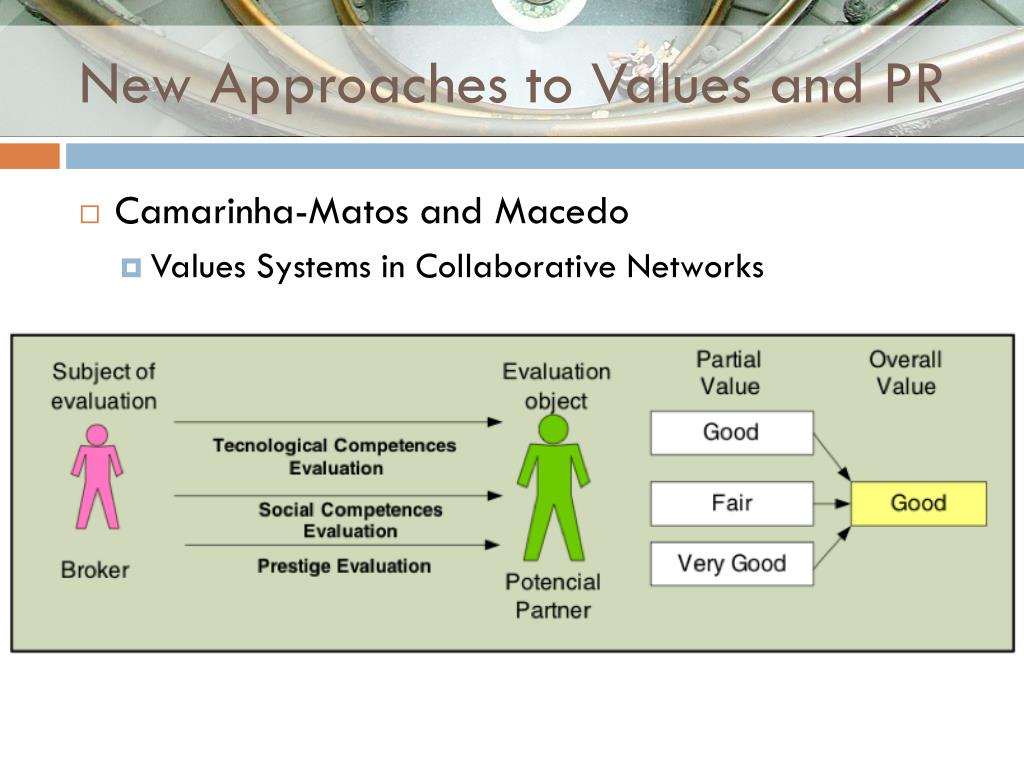 New Approaches to Values and PR

Camarinha-Matos and Macedo

Values Systems in Collaborative Networks

Subject of evaluation

Broker

Tecnological Competences Evaluation

Social Competences Evaluation

Prestige Evaluation

Evaluation object

Potencial Partner

Partial Value

Good

Fair

Very Good

Overall Value

Good